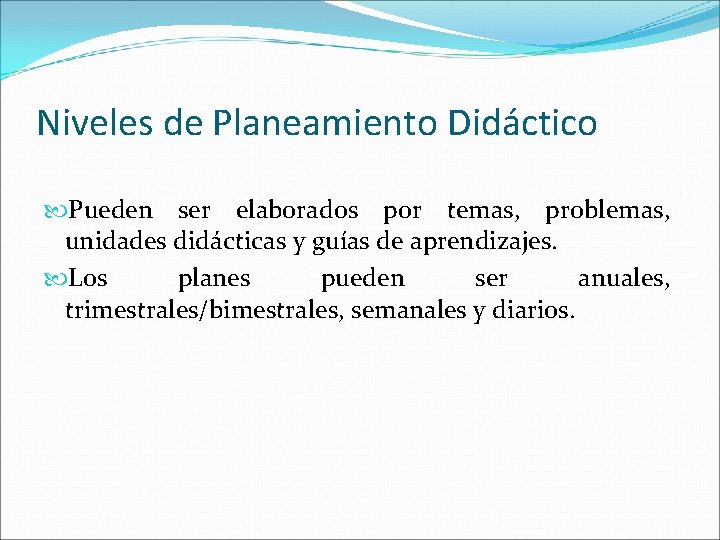 Niveles de Planeamiento Didáctico

Pueden ser elaborados por temas, problemas, unidades didácticas y guías de aprendizajes.

Los planes pueden ser anuales, trimestrales/bimestrales, semanales y diarios.